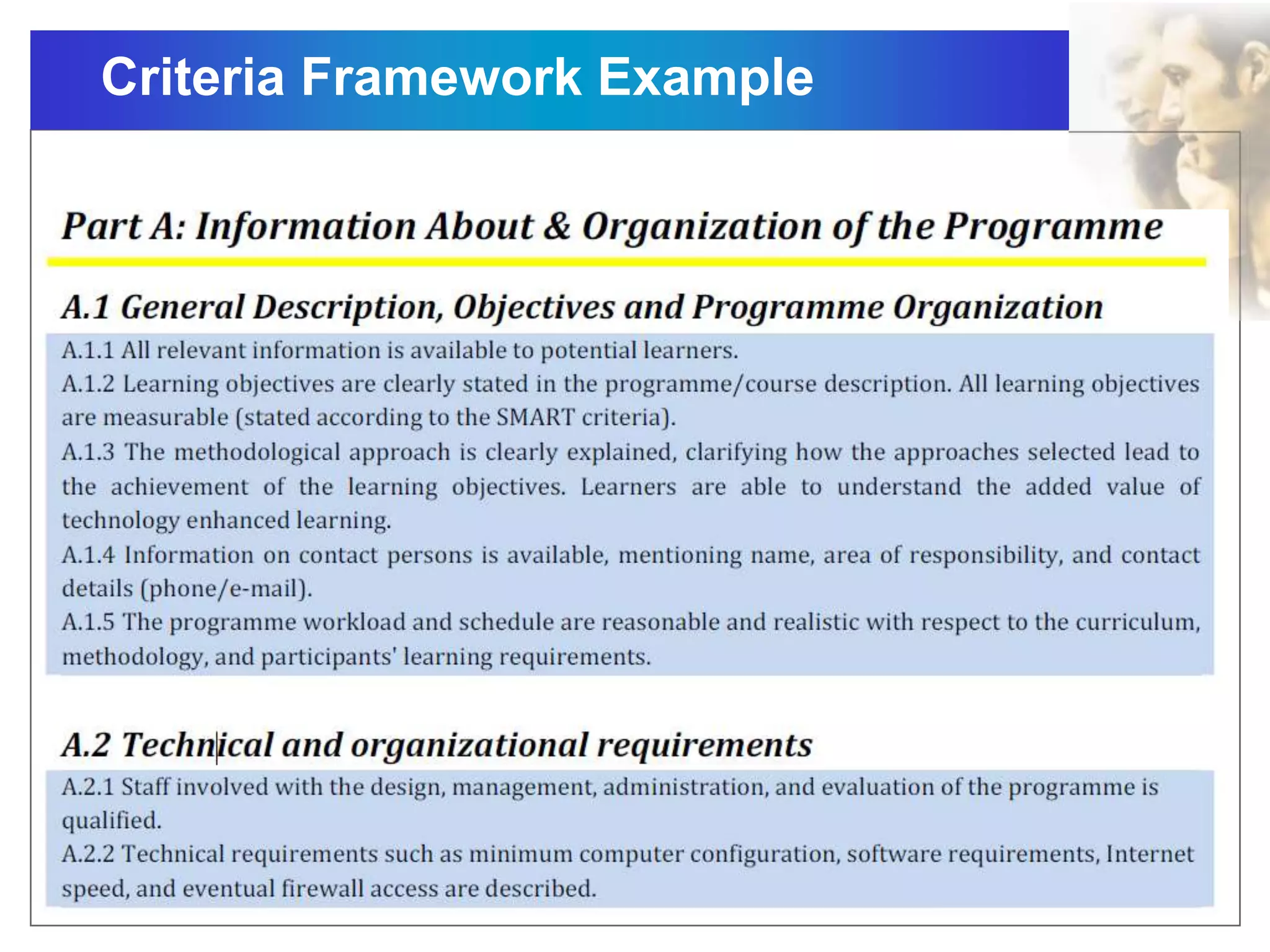 Criteria Framework Example

Part A: Information About & Organization of the Programme

A.1 General Description, Objectives and Programme Organization

A.1.1 All relevant information is available to potential learners.
A.1.2 Learning objectives are clearly stated in the programme/course description. All learning objectives are measurable (stated according to the SMART criteria).
A.1.3 The methodological approach is clearly explained, clarifying how the approaches selected lead to the achievement of the learning objectives. Learners are able to understand the added value of technology enhanced learning.
A.1.4 Information on contact persons is available, mentioning name, area of responsibility, and contact details (phone/e-mail).
A.1.5 The programme workload and schedule are reasonable and realistic with respect to the curriculum, methodology, and participants' learning requirements.

A.2 Technical and organizational requirements

A.2.1 Staff involved with the design, management, administration, and evaluation of the programme is qualified.
A.2.2 Technical requirements such as minimum computer configuration, software requirements, Internet speed, and eventual firewall access are described.